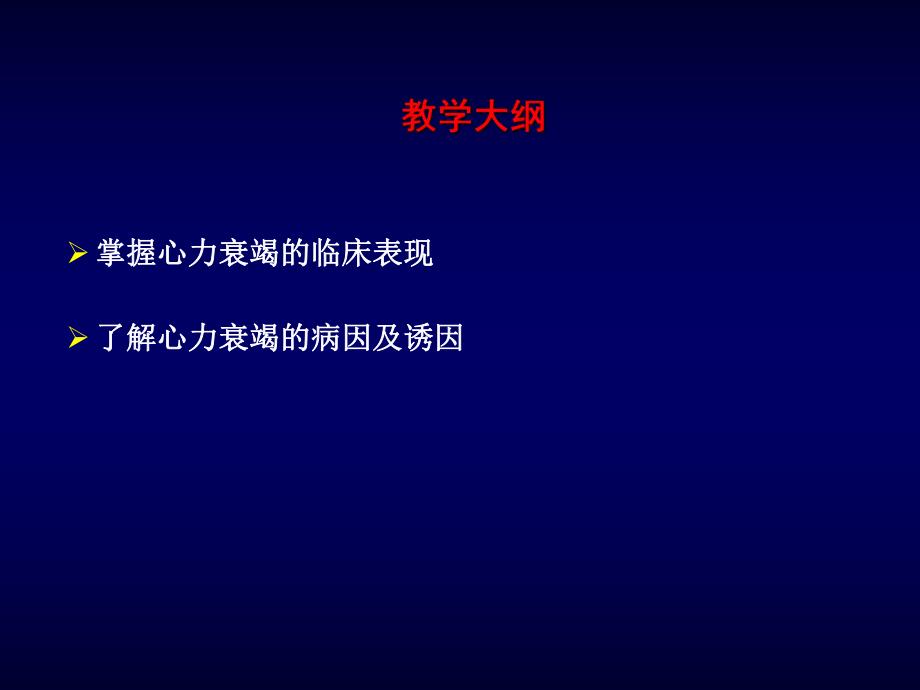 教学大纲

➢ 掌握心力衰竭的临床表现

➢ 了解心力衰竭的病因及诱因